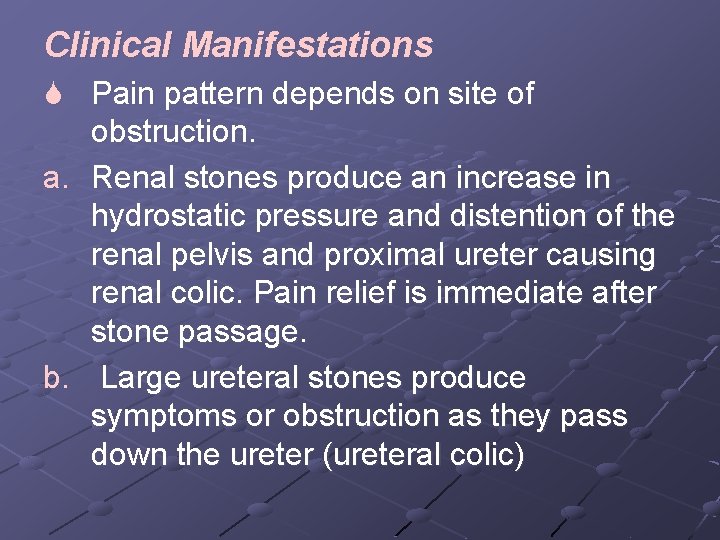 Clinical Manifestations

Pain pattern depends on site of obstruction.

a. Renal stones produce an increase in hydrostatic pressure and distention of the renal pelvis and proximal ureter causing renal colic. Pain relief is immediate after stone passage.

b. Large ureteral stones produce symptoms or obstruction as they pass down the ureter (ureteral colic)